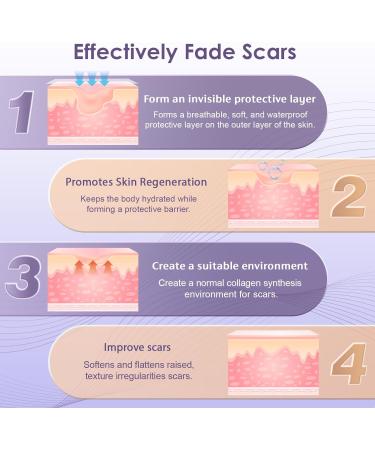 Effectively Fade Scars

1

Form an invisible protective layer

Forms a breathable, soft, and waterproof protective layer on the outer layer of the skin.

Promotes Skin Regeneration

Keeps the body hydrated while forming a protective barrier.

2

3

Create a suitable environment

Create a normal collagen synthesis environment for scars.

Improve scars

Softens and flattens raised, texture irregularities scars.

4